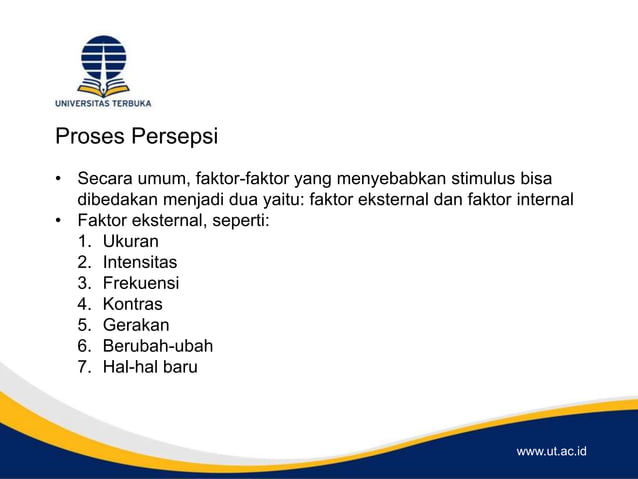 UNIVERSITAS TERBUKA

Proses Persepsi

• Secara umum, faktor-faktor yang menyebabkan stimulus bisa dibedakan menjadi dua yaitu: faktor eksternal dan faktor internal
• Faktor eksternal, seperti:
1. Ukuran
2. Intensitas
3. Frekuensi
4. Kontras
5. Gerakan
6. Berubah-ubah
7. Hal-hal baru

www.ut.ac.id